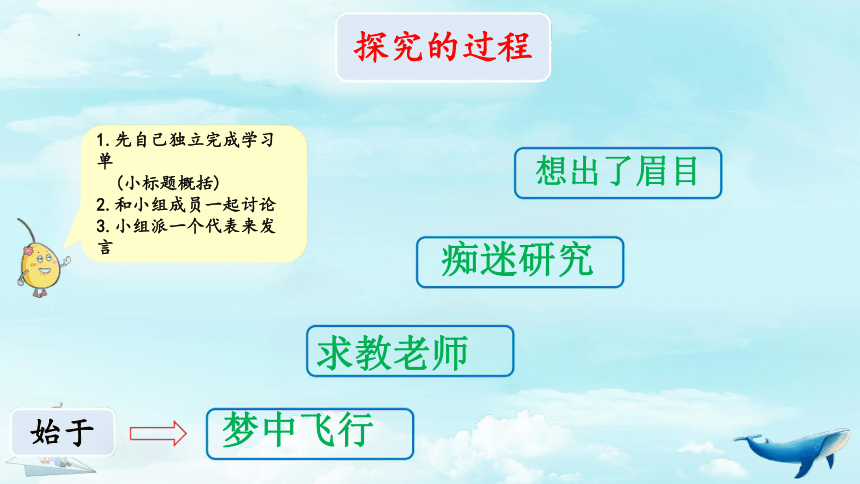 探究的过程

1. 先自己独立完成学习单
(小标题概括)
2. 和小组成员一起讨论
3. 小组派一个代表来发言

想出了眉目

痴迷研究

求教老师

始于

梦中飞行